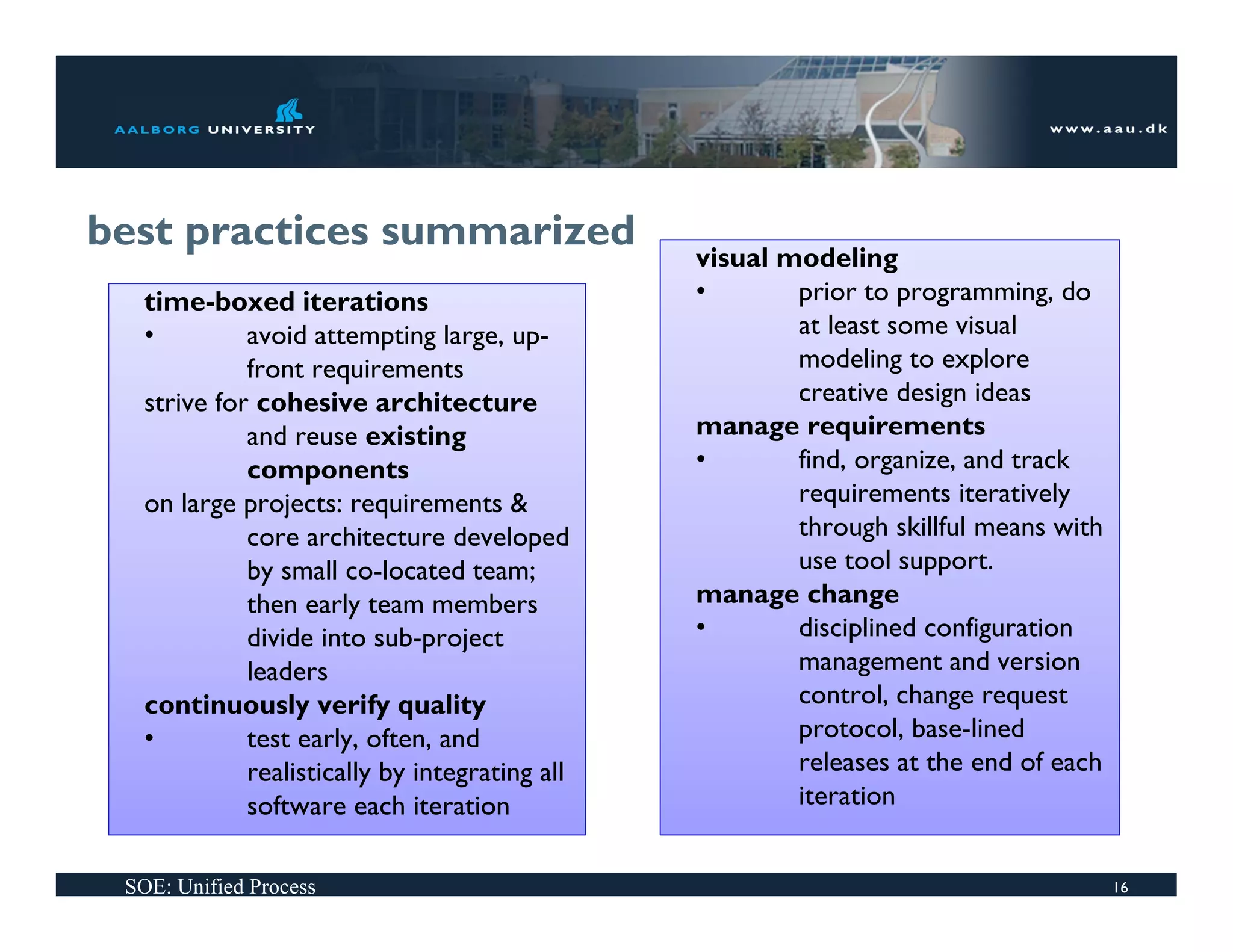 AALBORG UNIVERSITY

www.aau.dk

best practices summarized

time-boxed iterations
• avoid attempting large, up-front requirements
strive for cohesive architecture and reuse existing components
on large projects: requirements & core architecture developed by small co-located team; then early team members divide into sub-project leaders
continuously verify quality
• test early, often, and realistically by integrating all software each iteration

visual modeling
• prior to programming, do at least some visual modeling to explore creative design ideas
manage requirements
• find, organize, and track requirements iteratively through skillful means with use tool support.
manage change
• disciplined configuration management and version control, change request protocol, base-lined releases at the end of each iteration

SOE: Unified Process

16